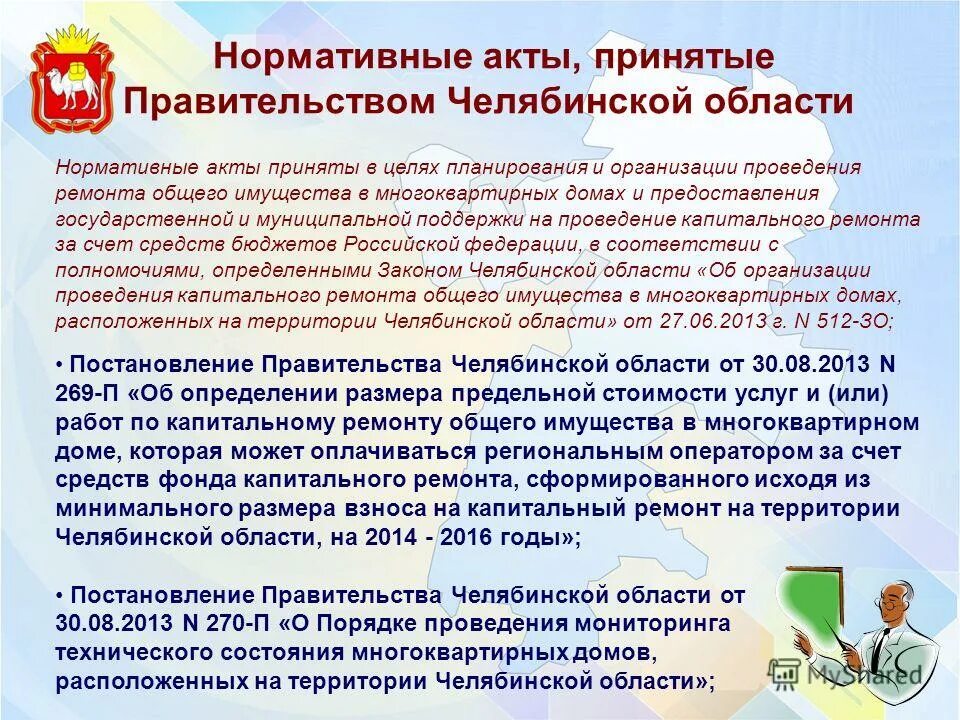 Нормативные акты, принятые Правительством Челябинской области

Нормативные акты приняты в целях планирования и организации проведения ремонта общего имущества в многоквартирных домах и предоставления государственной и муниципальной поддержки на проведение капитального ремонта за счет средств бюджетов Российской федерации, в соответствии с полномочиями, определенными Законом Челябинской области «Об организации проведения капитального ремонта общего имущества в многоквартирных домах, расположенных на территории Челябинской области» от 27.06.2013 г. N 512-ЗО;

• Постановление Правительства Челябинской области от 30.08.2013 N 269-П «Об определении размера предельной стоимости услуг и (или) работ по капитальному ремонту общего имущества в многоквартирном доме, которая может оплачиваться региональным оператором за счет средств фонда капитального ремонта, сформированного исходя из минимального размера взноса на капитальный ремонт на территории Челябинской области, на 2014 - 2016 годы»;

• Постановление Правительства Челябинской области от 30.08.2013 N 270-П «О Порядке проведения мониторинга технического состояния многоквартирных домов, расположенных на территории Челябинской области»;

MyShared